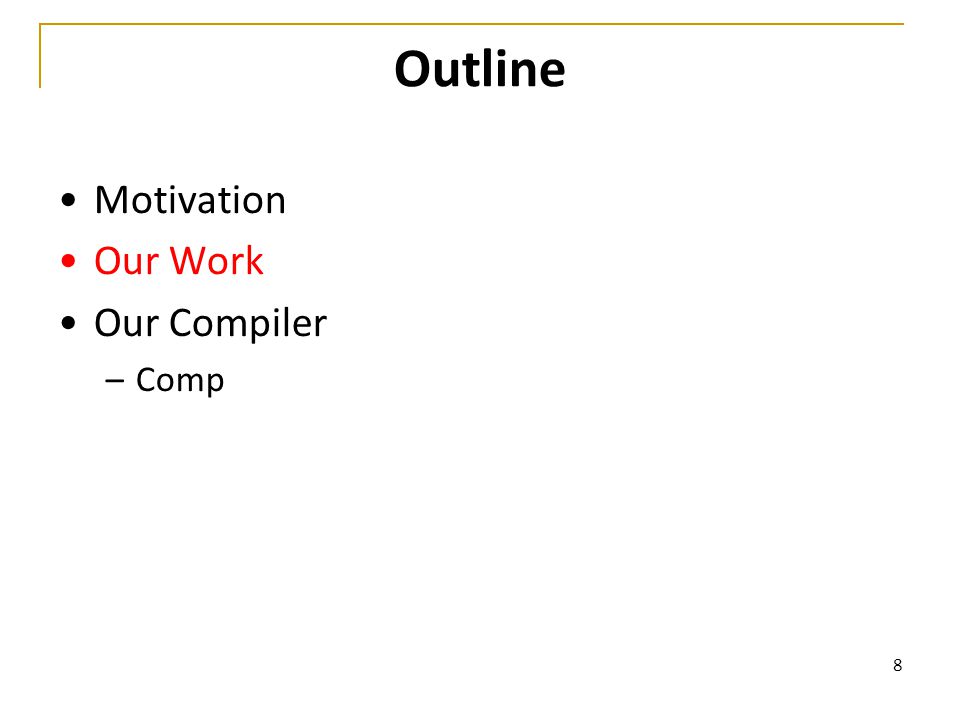 Outline

• Motivation
• Our Work
• Our Compiler
  – Comp

8